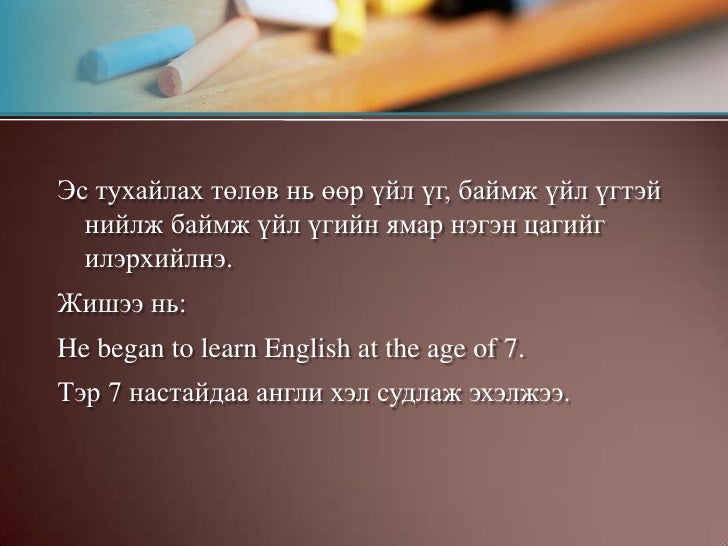 Эс тухайлах төлөв нь өөр үйл үг, баймж үйл үгтэй нийлж баймж үйл үгийн ямар нэгэн цагийг илэрхийлнэ.

Жишээ нь:

He began to learn English at the age of 7.

Тэр 7 настайдаа англи хэл судлаж эхэлжээ.